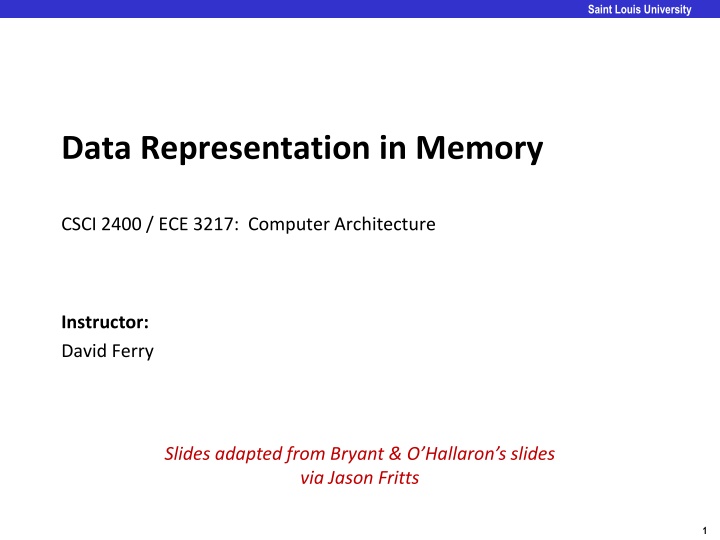 Saint Louis University

Data Representation in Memory

CSCI 2400 / ECE 3217: Computer Architecture

Instructor:
David Ferry

Slides adapted from Bryant & O'Hallaron's slides via Jason Fritts

1